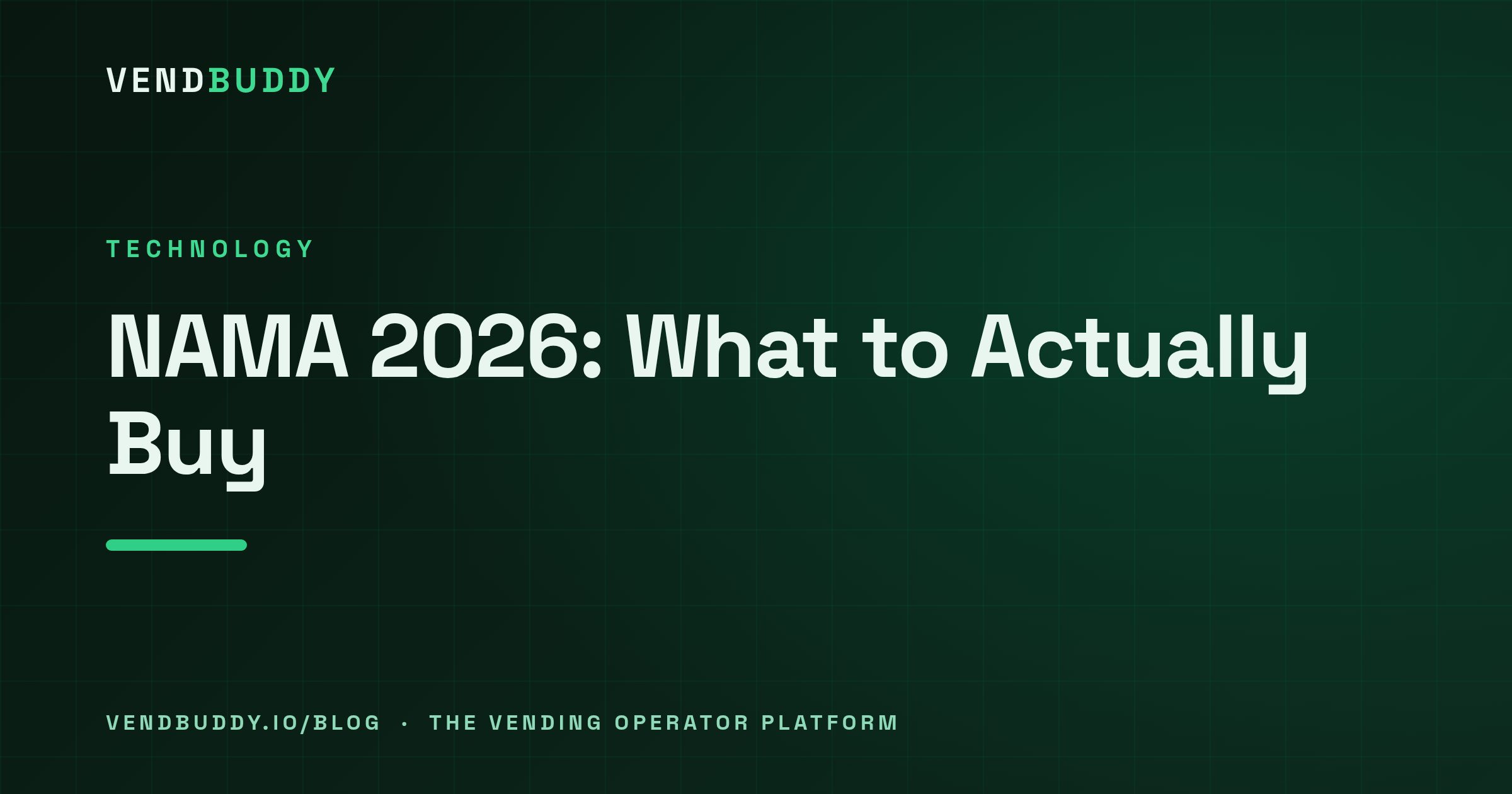 VENDBUDDY

TECHNOLOGY

NAMA 2026: What to Actually Buy

VENDBUDDY.IO/BLOG · THE VENDING OPERATOR PLATFORM